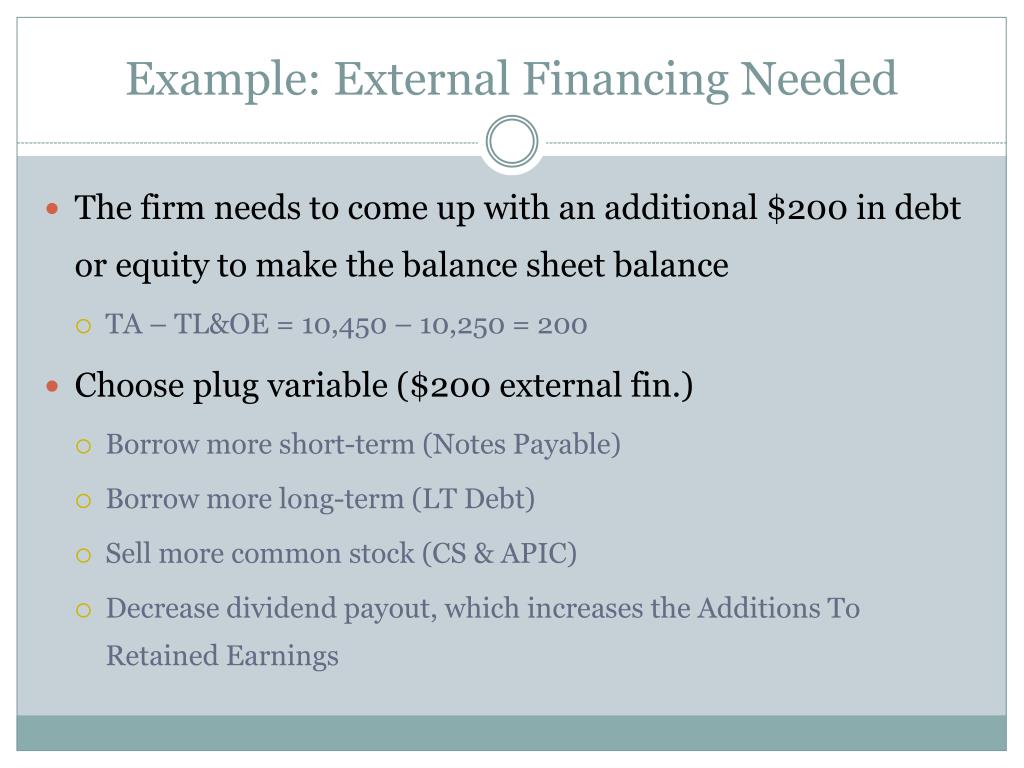 Example: External Financing Needed

- The firm needs to come up with an additional \$200 in debt or equity to make the balance sheet balance
  - TA – TL&OE = 10,450 – 10,250 = 200
- Choose plug variable (\$200 external fin.)
  - Borrow more short-term (Notes Payable)
  - Borrow more long-term (LT Debt)
  - Sell more common stock (CS & APIC)
  - Decrease dividend payout, which increases the Additions To Retained Earnings